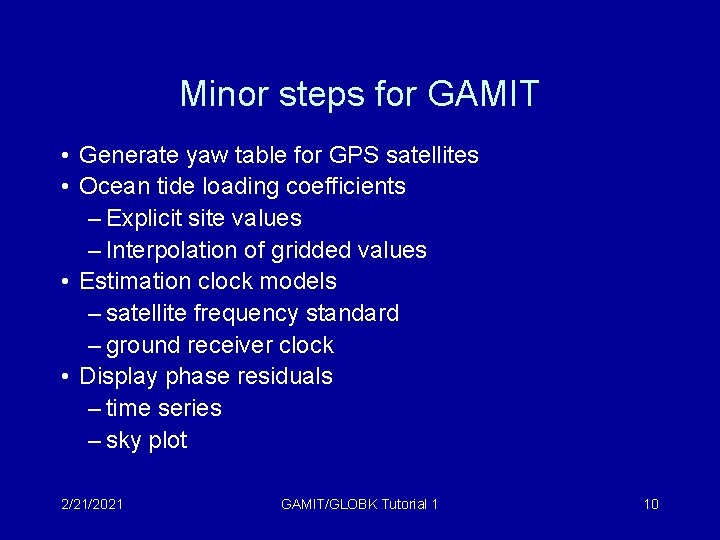 Minor steps for GAMIT

• Generate yaw table for GPS satellites
• Ocean tide loading coefficients
– Explicit site values
– Interpolation of gridded values
• Estimation clock models
– satellite frequency standard
– ground receiver clock
• Display phase residuals
– time series
– sky plot

2/21/2021 GAMIT/GLOBK Tutorial 1 10